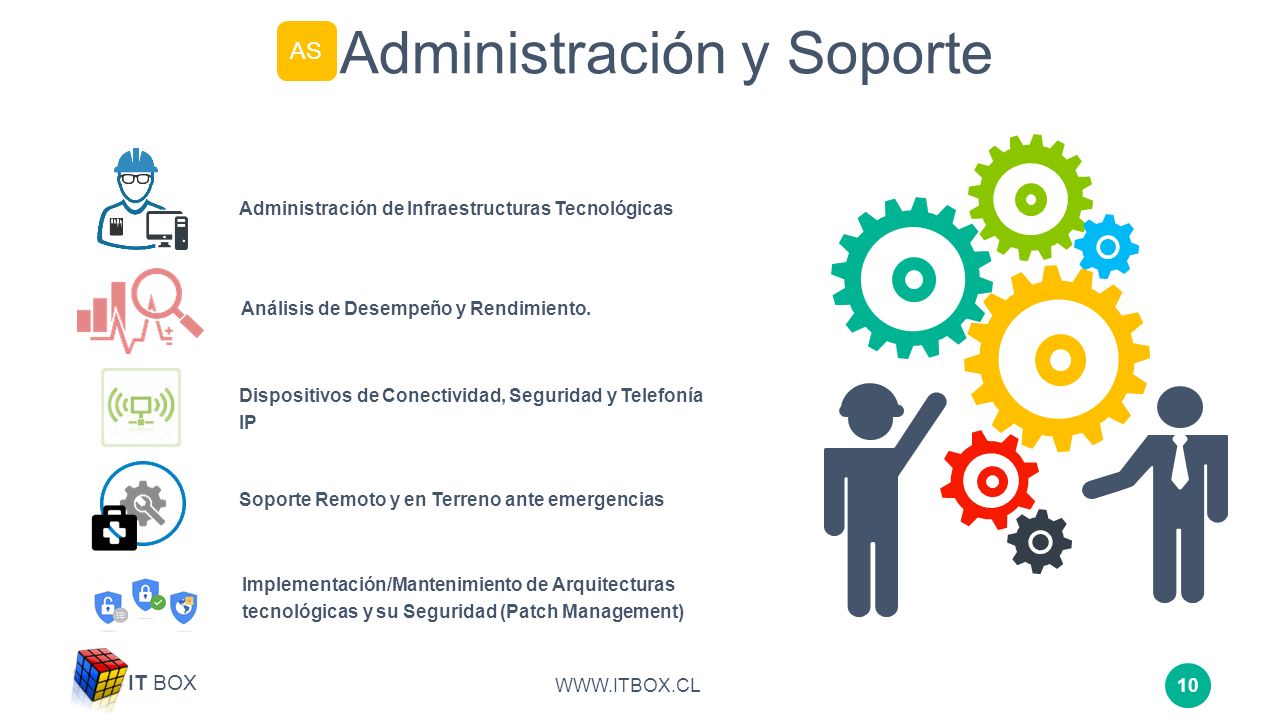 AS Administración y Soporte

Administración de Infraestructuras Tecnológicas

Análisis de Desempeño y Rendimiento.

Dispositivos de Conectividad, Seguridad y Telefonía IP

Soporte Remoto y en Terreno ante emergencias

Implementación/Mantenimiento de Arquitecturas tecnológicas y su Seguridad (Patch Management)

IT BOX

WWW.ITBOX.CL

10